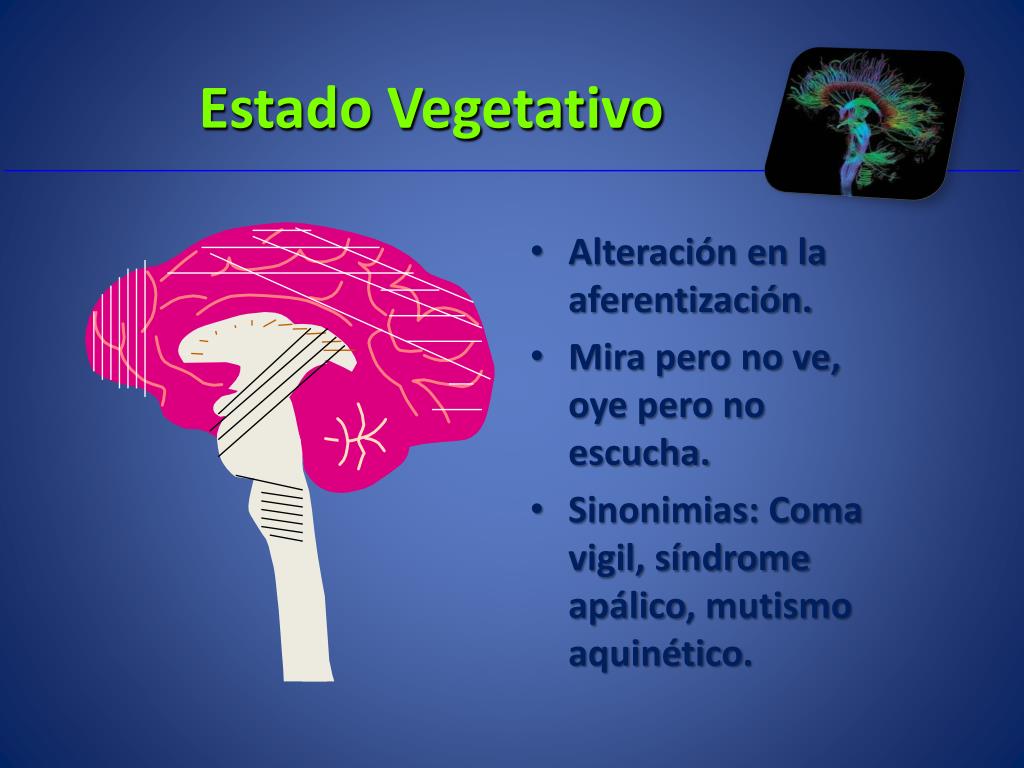 Estado Vegetativo

• Alteración en la aferentización.
• Mira pero no ve, oye pero no escucha.
• Sinonimias: Coma vigil, síndrome apálico, mutismo aquinético.